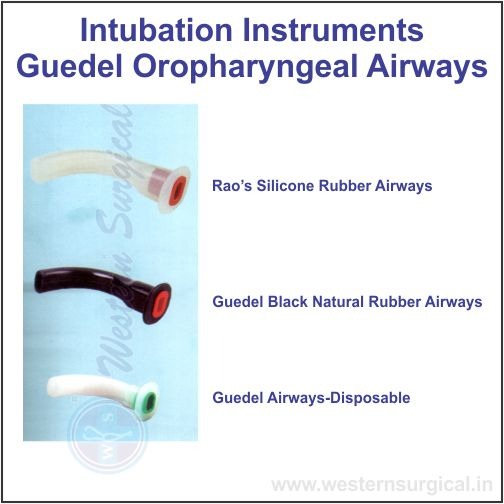 Intubation Instruments
Guedel Oropharyngeal Airways

Western Surgical

Rao's Silicone Rubber Airways

Guedel Black Natural Rubber Airways

Guedel Airways-Disposable

W S

www.westernsurgical.in